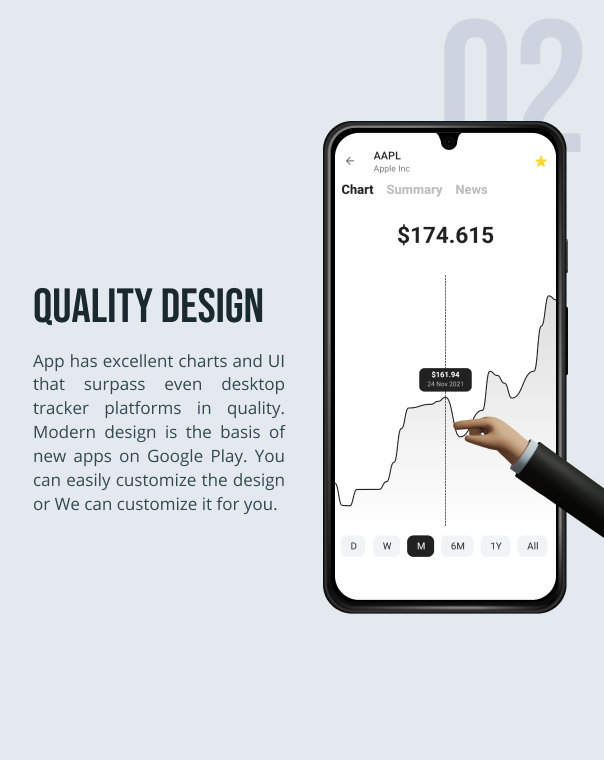 02

QUALITY DESIGN

App has excellent charts and UI that surpass even desktop tracker platforms in quality. Modern design is the basis of new apps on Google Play. You can easily customize the design or We can customize it for you.

AAPL
Apple Inc

Chart Summary News

$174.615

$161.94
24 Nov 2021

D W M 6M 1Y All